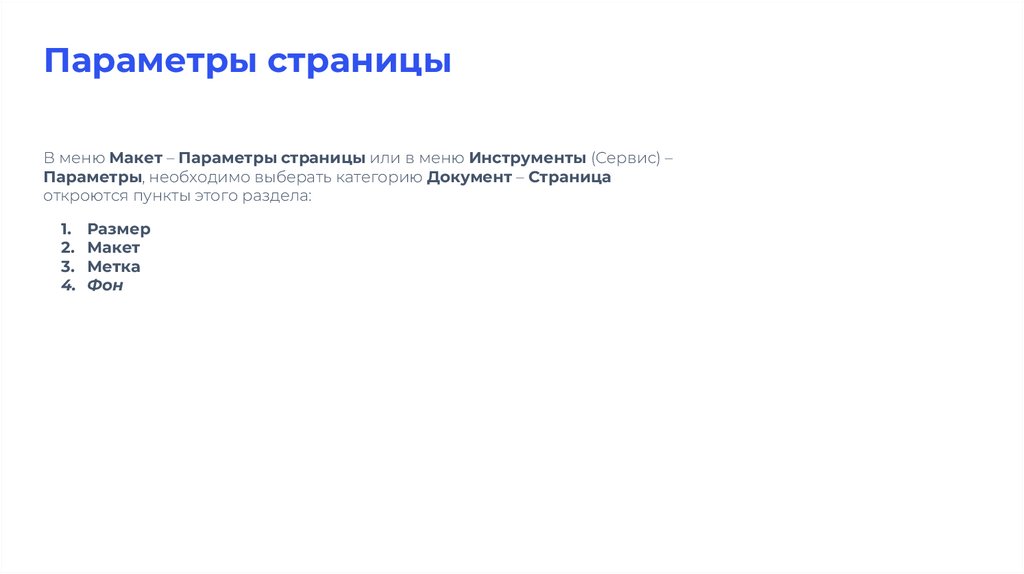 Параметры страницы

В меню Макет – Параметры страницы или в меню Инструменты (Сервис) – Параметры, необходимо выберать категорию Документ – Страница откроются пункты этого раздела:

1. Размер
2. Макет
3. Метка
4. Фон